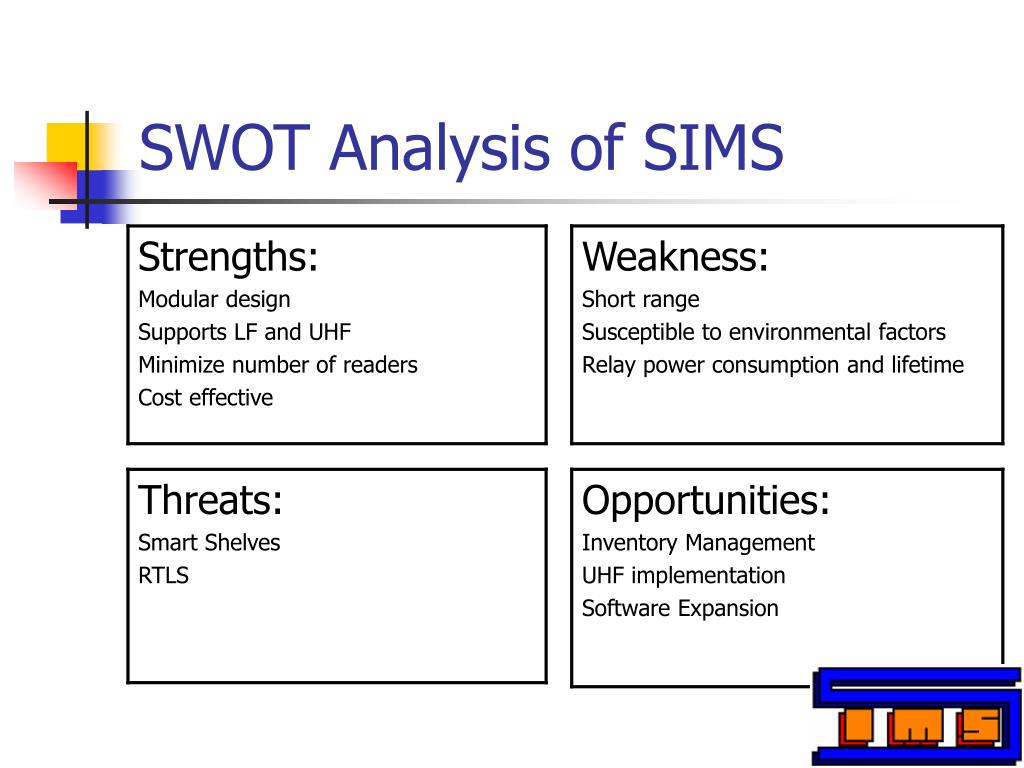 SWOT Analysis of SIMS

Strengths:
Modular design
Supports LF and UHF
Minimize number of readers
Cost effective

Weakness:
Short range
Susceptible to environmental factors
Relay power consumption and lifetime

Threats:
Smart Shelves
RTLS

Opportunities:
Inventory Management
UHF implementation
Software Expansion

SIMS